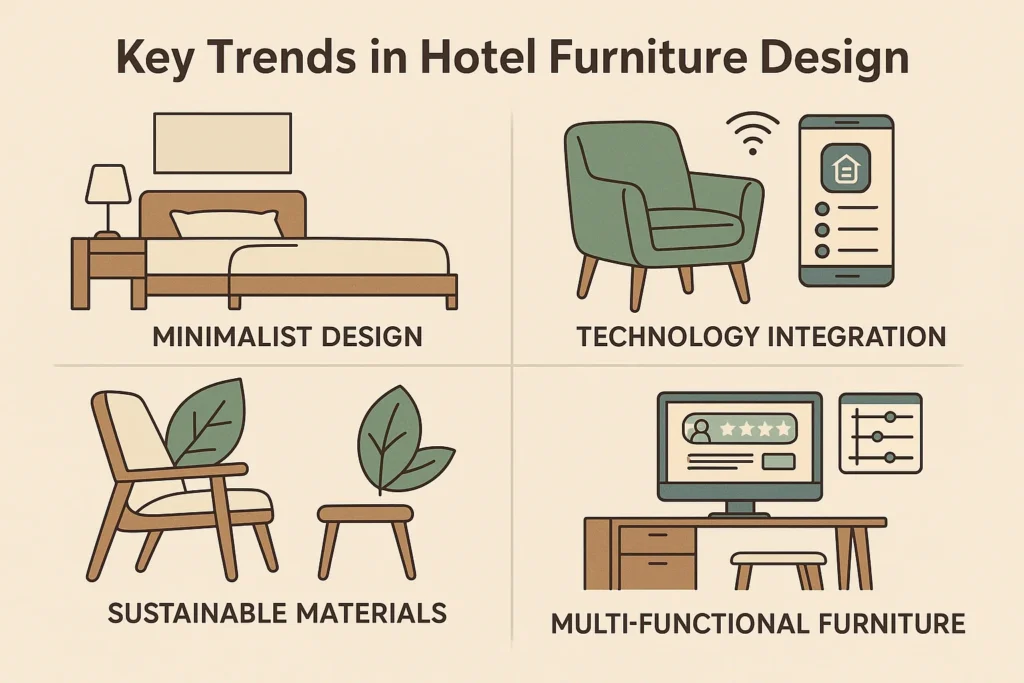 Key Trends in Hotel Furniture Design

MINIMALIST DESIGN

TECHNOLOGY INTEGRATION

SUSTAINABLE MATERIALS

MULTI-FUNCTIONAL FURNITURE